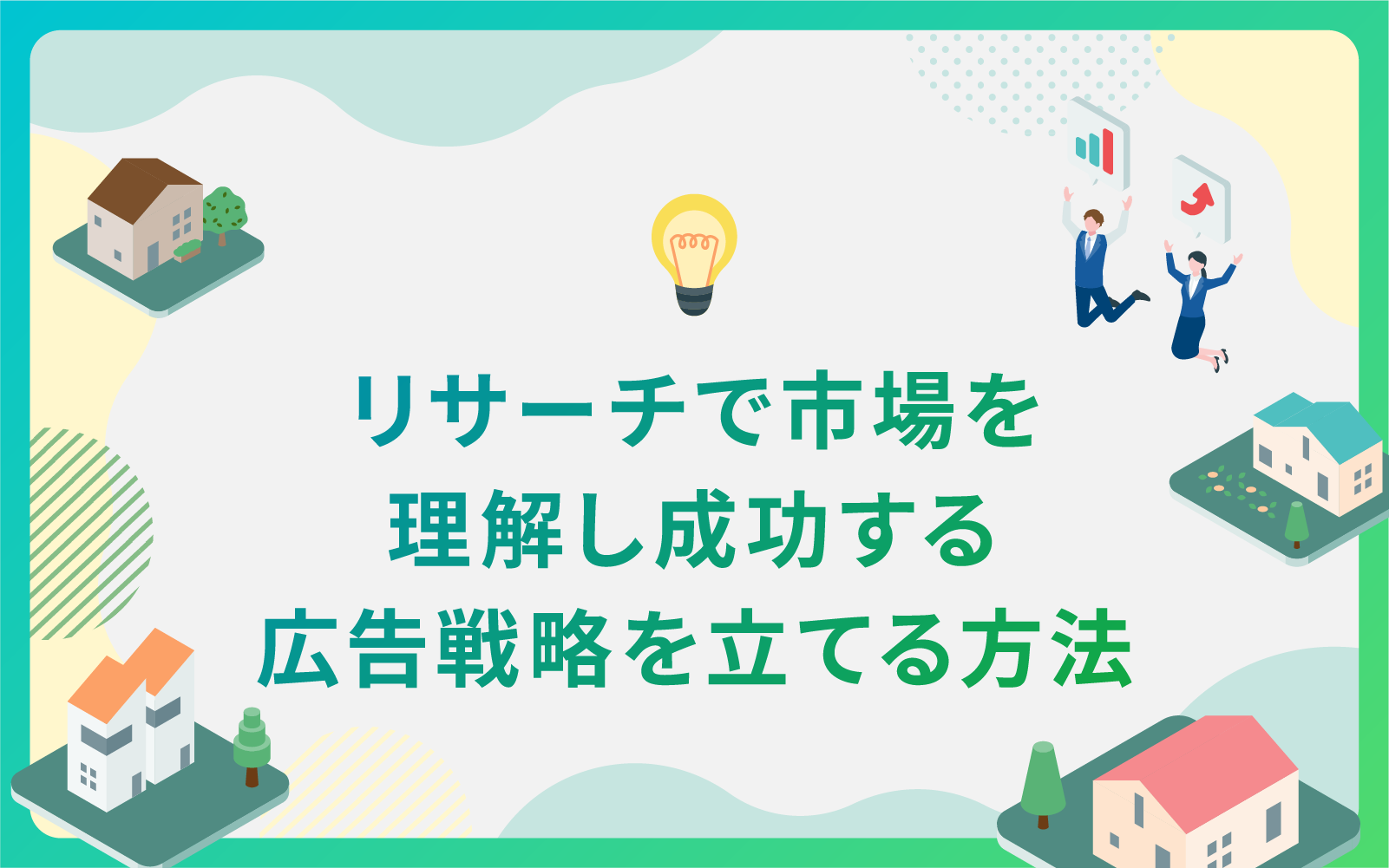 リサーチで市場を
理解し成功する
広告戦略を立てる方法